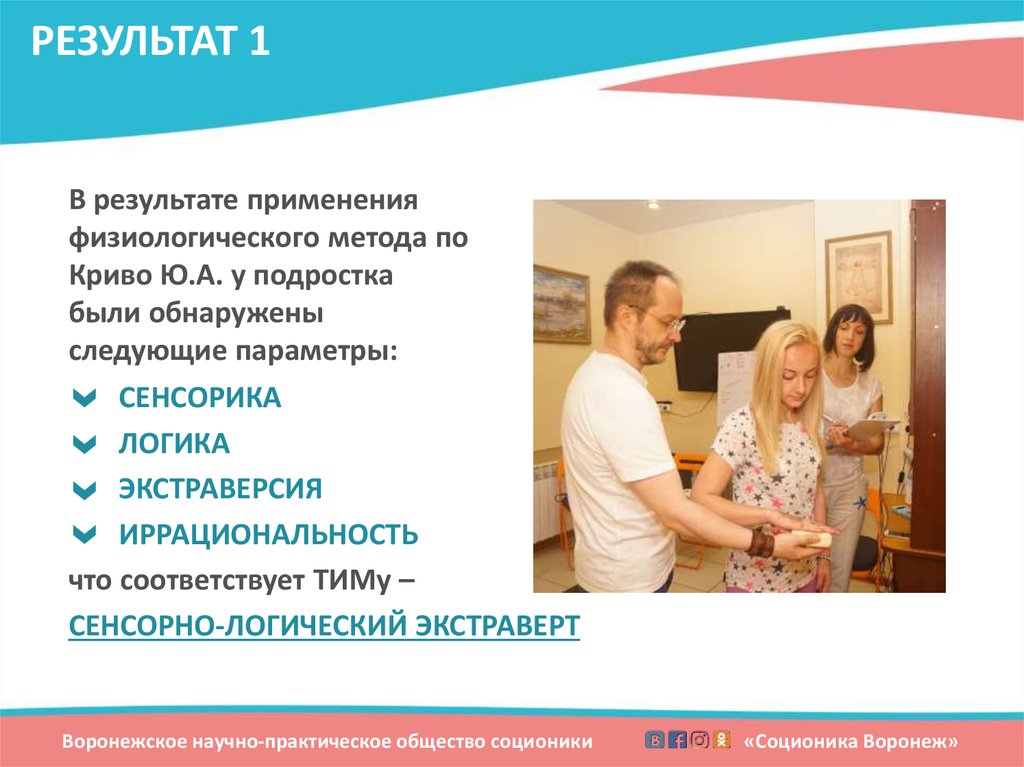 РЕЗУЛЬТАТ 1

В результате применения физиологического метода по Криво Ю.А. у подростка были обнаружены следующие параметры:

СЕНСОРИКА

ЛОГИКА

ЭКСТРАВЕРСИЯ

ИРРАЦИОНАЛЬНОСТЬ

что соответствует ТИМу –

СЕНСОРНО-ЛОГИЧЕСКИЙ ЭКСТРАВЕРТ

Воронежское научно-практическое общество соционики «Соционика Воронеж»